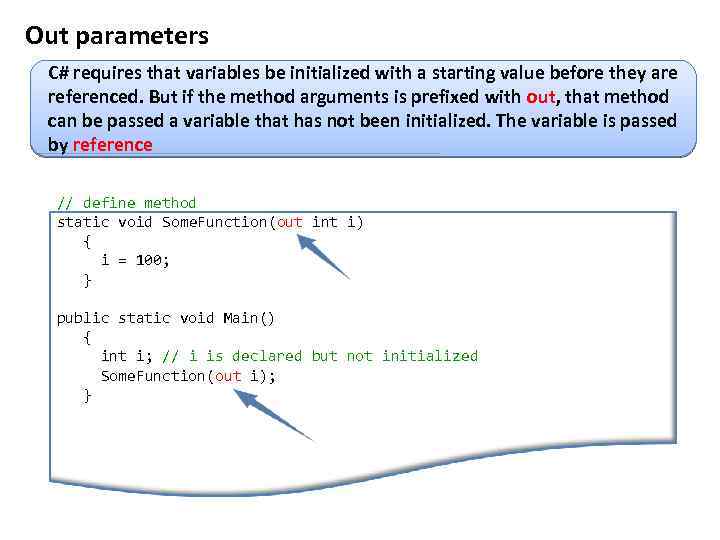 Out parameters

C# requires that variables be initialized with a starting value before they are referenced. But if the method arguments is prefixed with out, that method can be passed a variable that has not been initialized. The variable is passed by reference

// define method
static void SomeFunction(out int i)
{
i = 100;
}

public static void Main()
{
int i; // i is declared but not initialized
SomeFunction(out i);
}